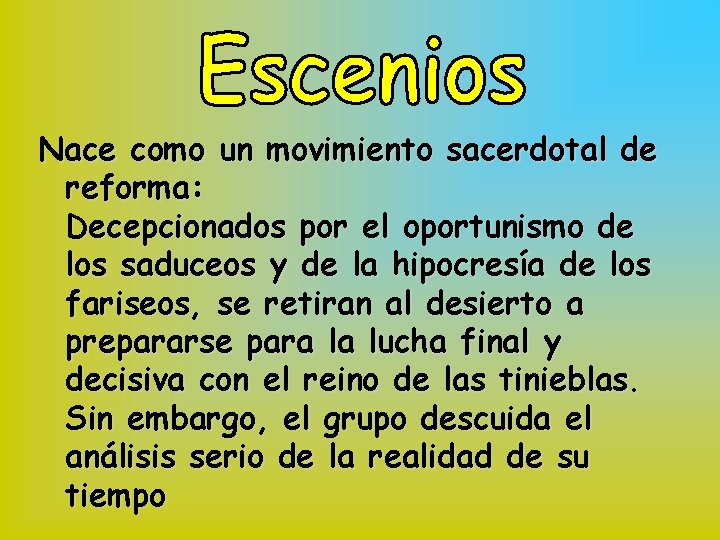 Escenios

Nace como un movimiento sacerdotal de reforma:

Decepcionados por el oportunismo de los saduceos y de la hipocresía de los fariseos, se retiran al desierto a prepararse para la lucha final y decisiva con el reino de las tinieblas. Sin embargo, el grupo descuida el análisis serio de la realidad de su tiempo